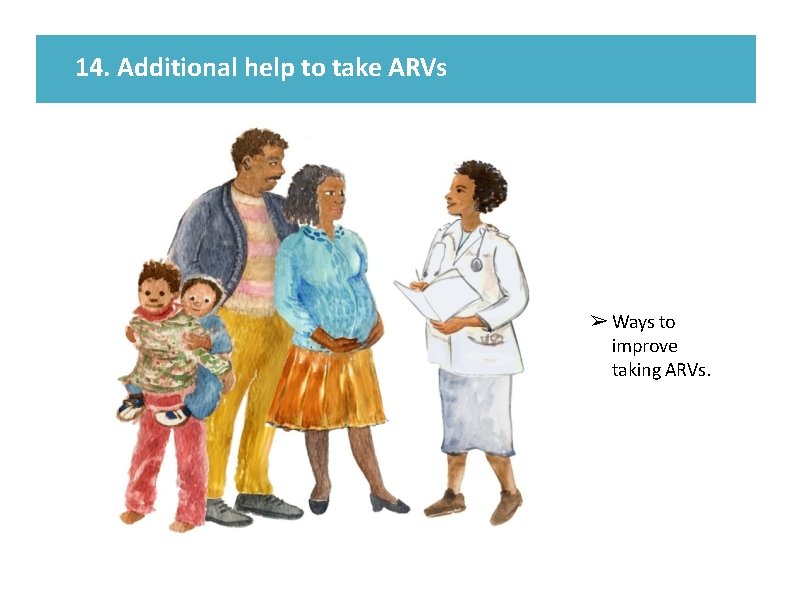 14. Additional help to take ARVs

➢ Ways to improve taking ARVs.